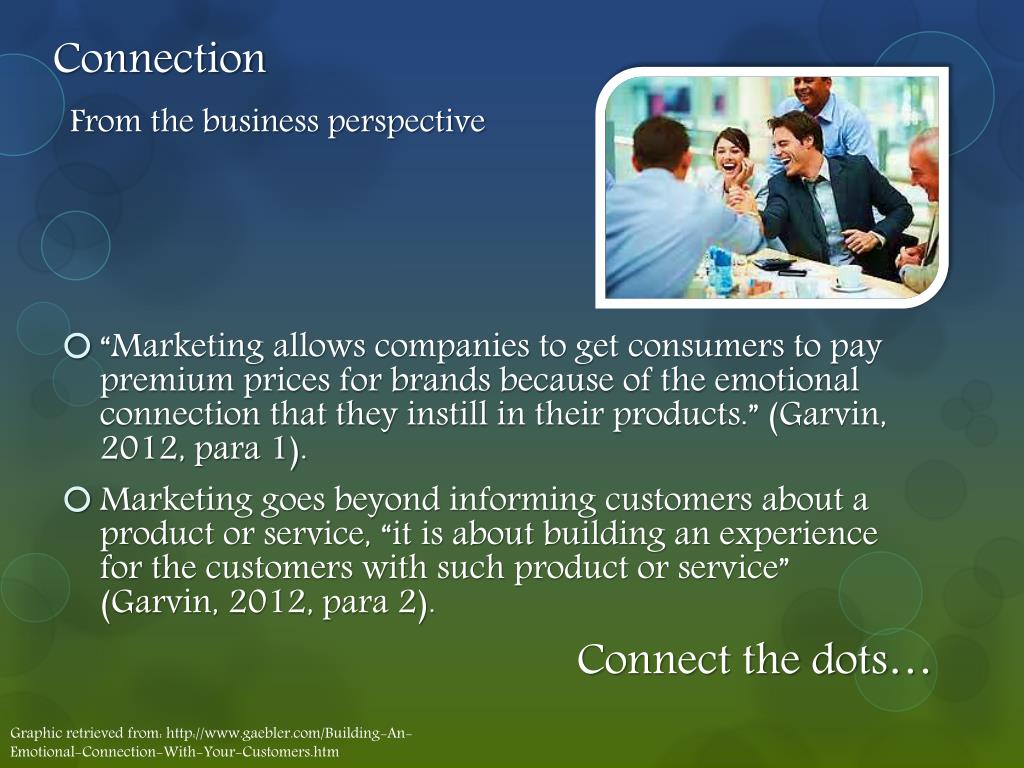 Connection

From the business perspective

“Marketing allows companies to get consumers to pay premium prices for brands because of the emotional connection that they instill in their products.” (Garvin, 2012, para 1).

Marketing goes beyond informing customers about a product or service, “it is about building an experience for the customers with such product or service” (Garvin, 2012, para 2).

Connect the dots…

Graphic retrieved from: http://www.gaebler.com/Building-An-Emotional-Connection-With-Your-Customers.htm